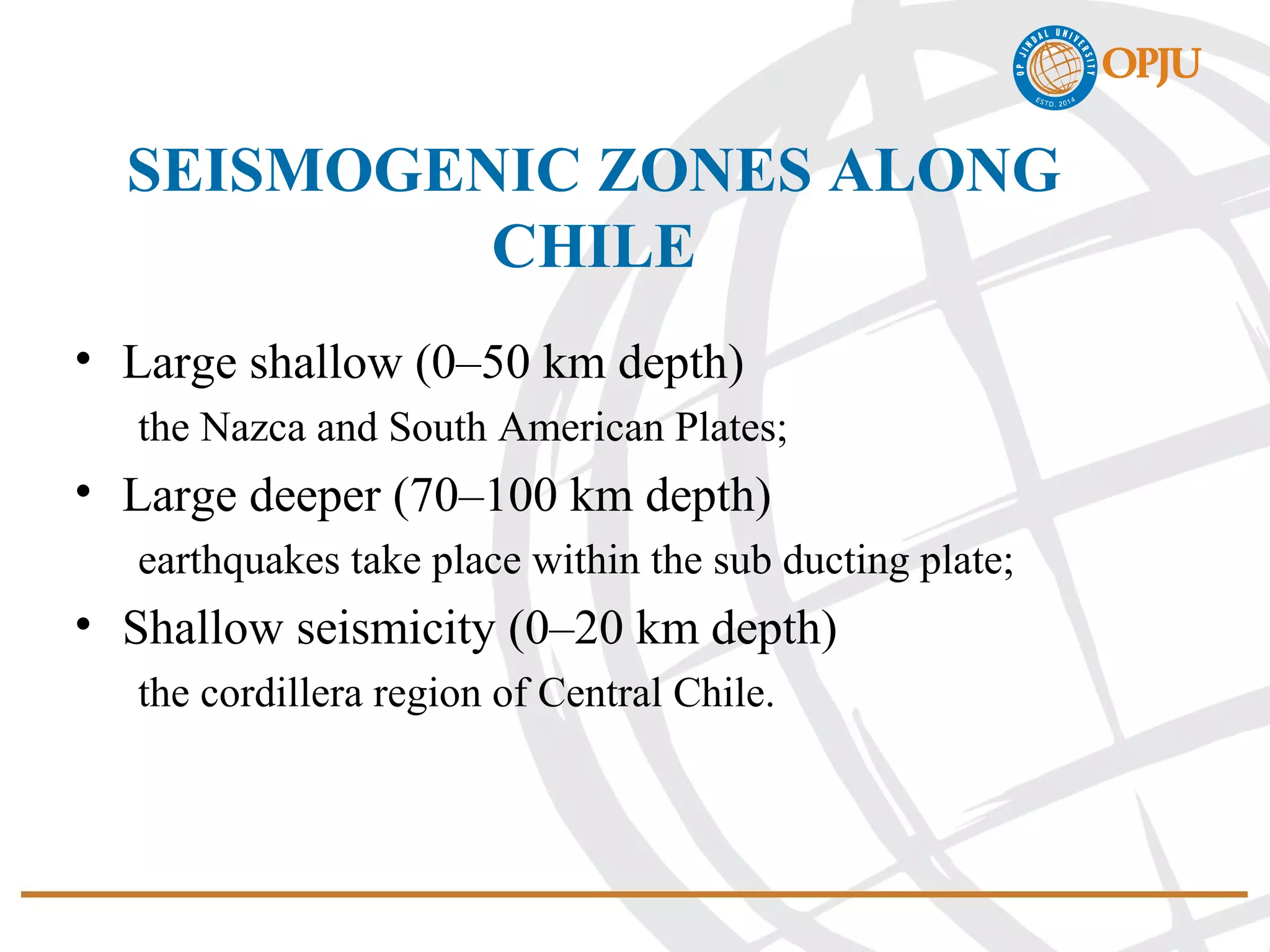 OP JINDAL UNIVERSITY
ESTD. 2014
OPJU

SEISMOGENIC ZONES ALONG CHILE

• Large shallow (0–50 km depth)
the Nazca and South American Plates;
• Large deeper (70–100 km depth)
earthquakes take place within the sub ducting plate;
• Shallow seismicity (0–20 km depth)
the cordillera region of Central Chile.